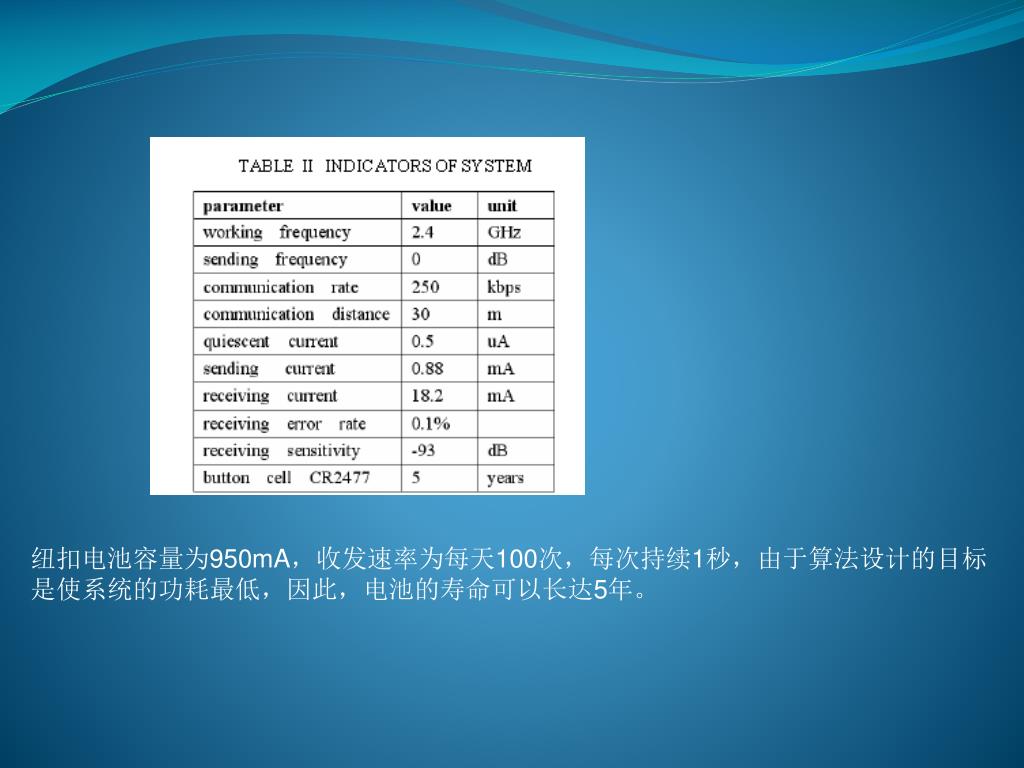 TABLE II INDICATORS OF SYSTEM

| parameter | value | unit |
|---|---|---|
| working frequency | 2.4 | GHz |
| sending frequency | 0 | dB |
| communication rate | 250 | kbps |
| communication distance | 30 | m |
| quiescent current | 0.5 | uA |
| sending current | 0.88 | mA |
| receiving current | 18.2 | mA |
| receiving error rate | 0.1% | |
| receiving sensitivity | -93 | dB |
| button cell CR2477 | 5 | years |

纽扣电池容量为950mA，收发速率为每天100次，每次持续1秒，由于算法设计的目标是使系统的功耗最低，因此，电池的寿命可以长达5年。